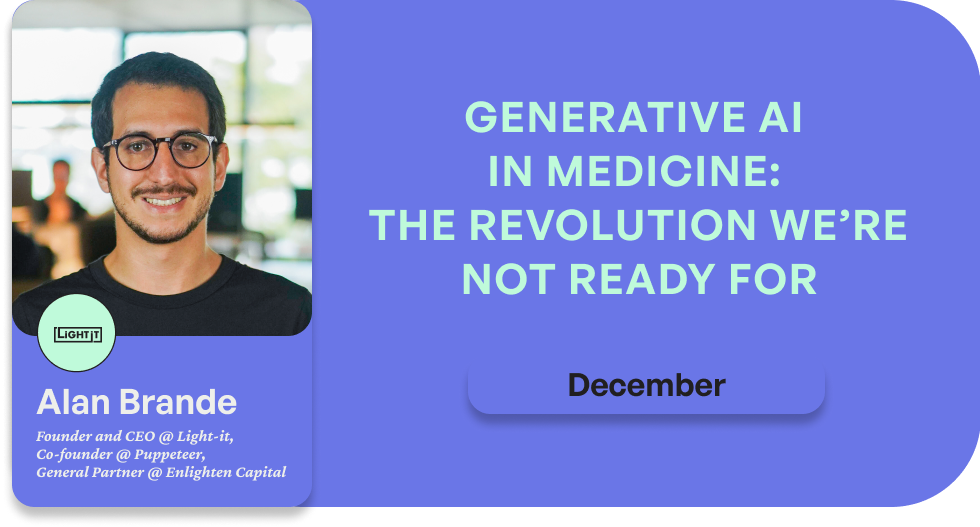 LIGHT IT

Alan Brande

Founder and CEO @ Light-it,
Co-founder @ Puppeteer,
General Partner @ Enlighten Capital

GENERATIVE AI IN MEDICINE: THE REVOLUTION WE'RE NOT READY FOR

December